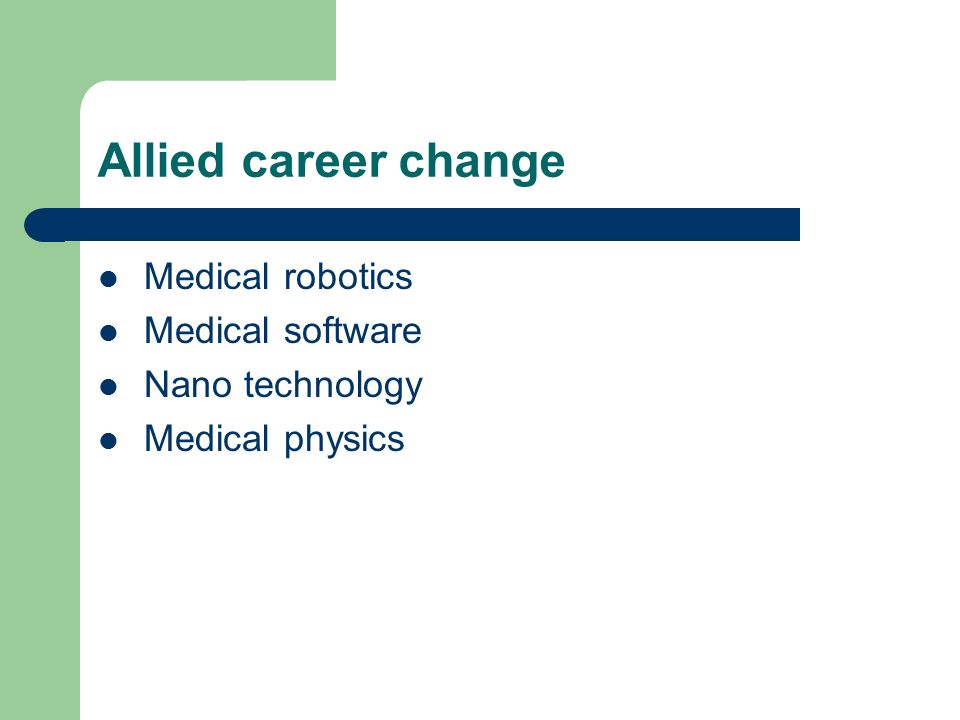 Allied career change

- Medical robotics
- Medical software
- Nano technology
- Medical physics